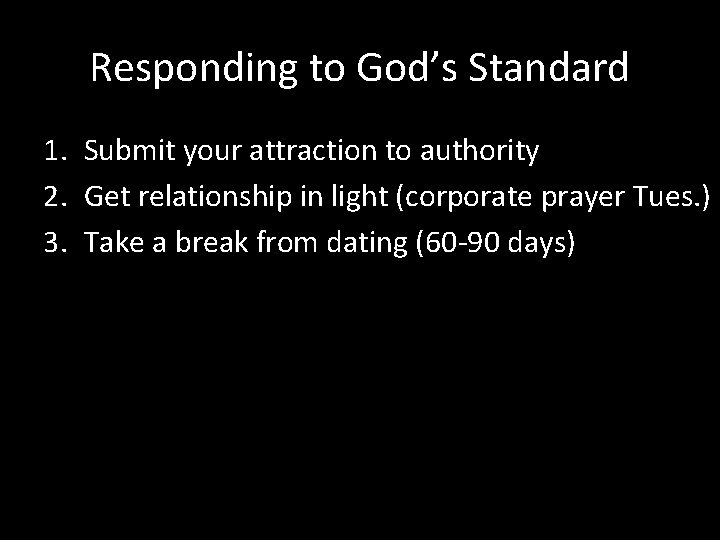 Responding to God’s Standard

1. Submit your attraction to authority
2. Get relationship in light (corporate prayer Tues.)
3. Take a break from dating (60-90 days)